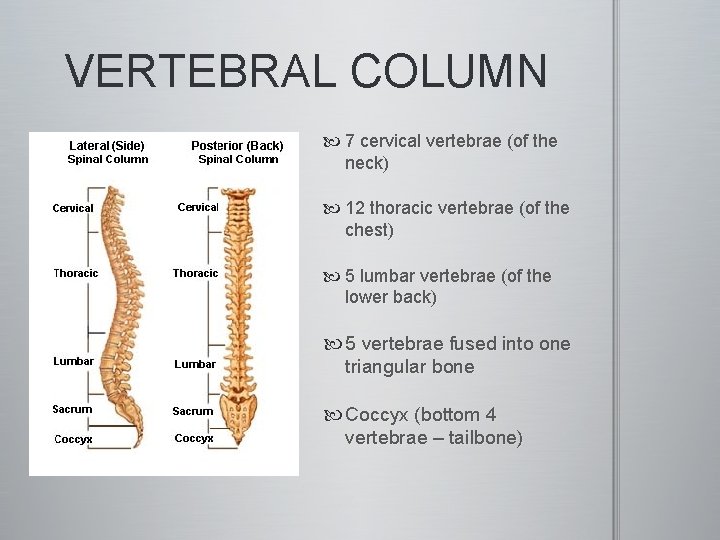 VERTEBRAL COLUMN

Lateral (Side) Spinal Column

Cervical

Thoracic

Lumbar

Sacrum

Coccyx

Posterior (Back) Spinal Column

Cervical

Thoracic

Lumbar

Sacrum

Coccyx

7 cervical vertebrae (of the neck)

12 thoracic vertebrae (of the chest)

5 lumbar vertebrae (of the lower back)

5 vertebrae fused into one triangular bone

Coccyx (bottom 4 vertebrae – tailbone)